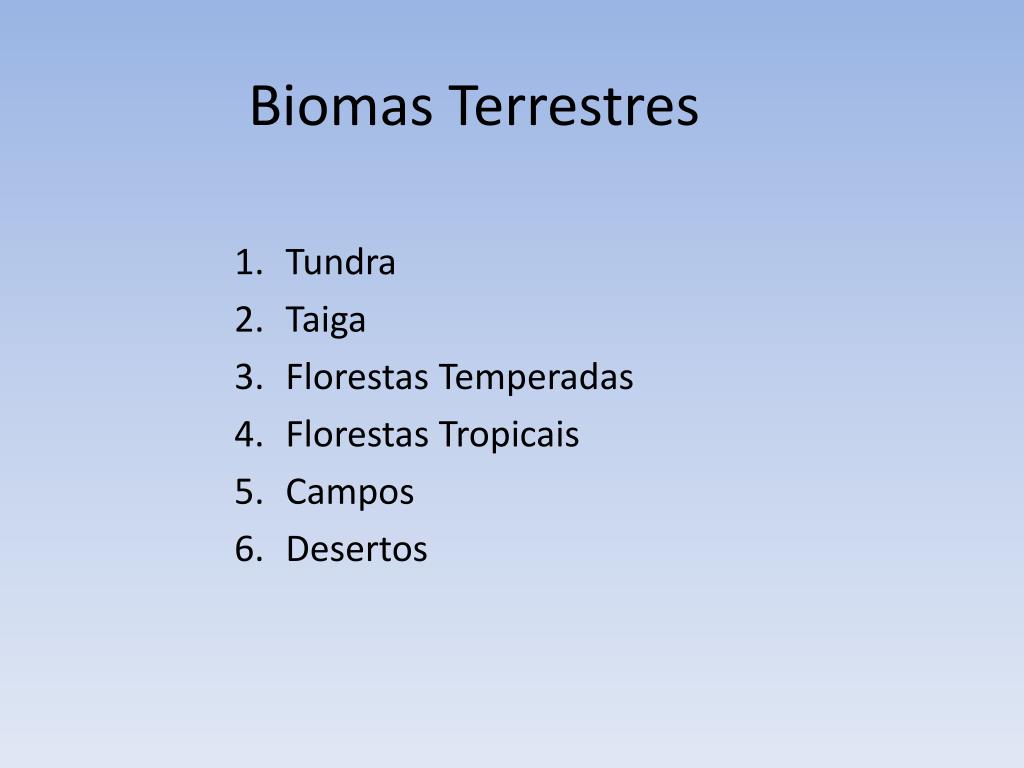 Biomas Terrestres

1. Tundra
2. Taiga
3. Florestas Temperadas
4. Florestas Tropicais
5. Campos
6. Desertos